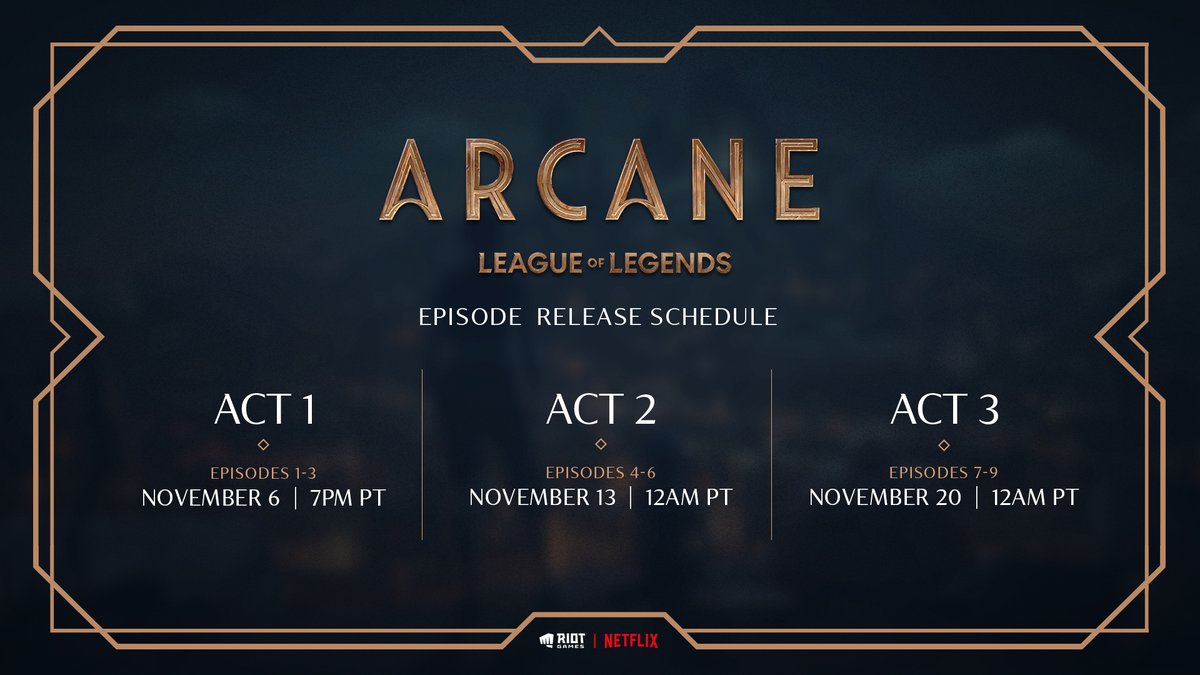 ARCANE

LEAGUE OF LEGENDS

EPISODE RELEASE SCHEDULE

ACT 1

EPISODES 1-3
NOVEMBER 6 | 7PM PT

ACT 2

EPISODES 4-6
NOVEMBER 13 | 12AM PT

ACT 3

EPISODES 7-9
NOVEMBER 20 | 12AM PT

RIOT GAMES | NETFLIX